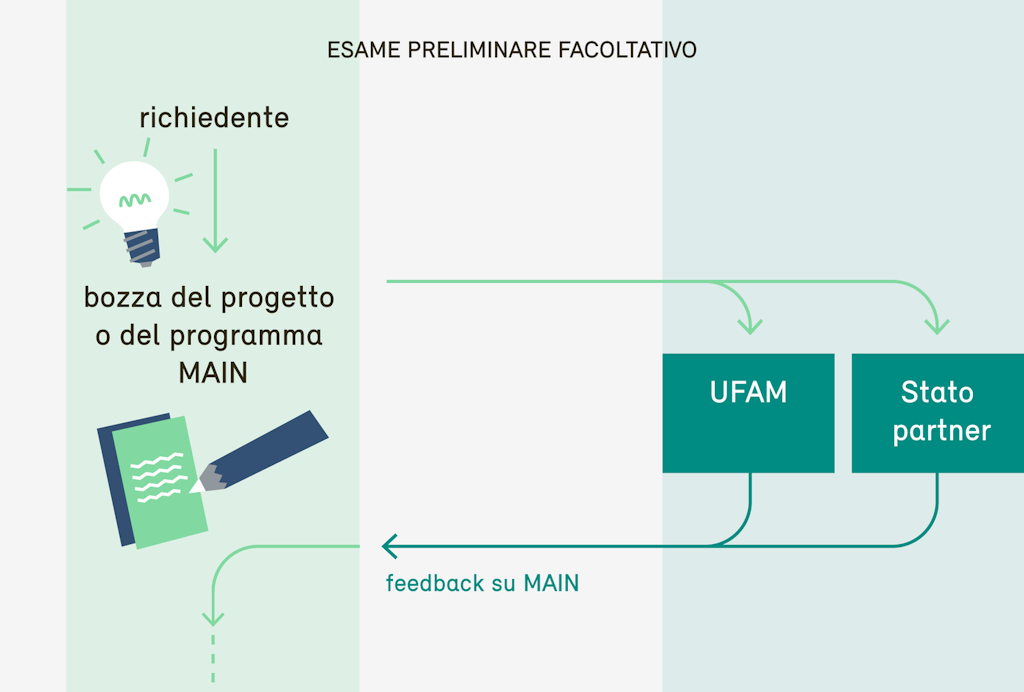 ESAME PRELIMINARE FACOLTATIVO

richiedente

bozza del progetto o del programma MAIN

UFAM

Stato partner

feedback su MAIN